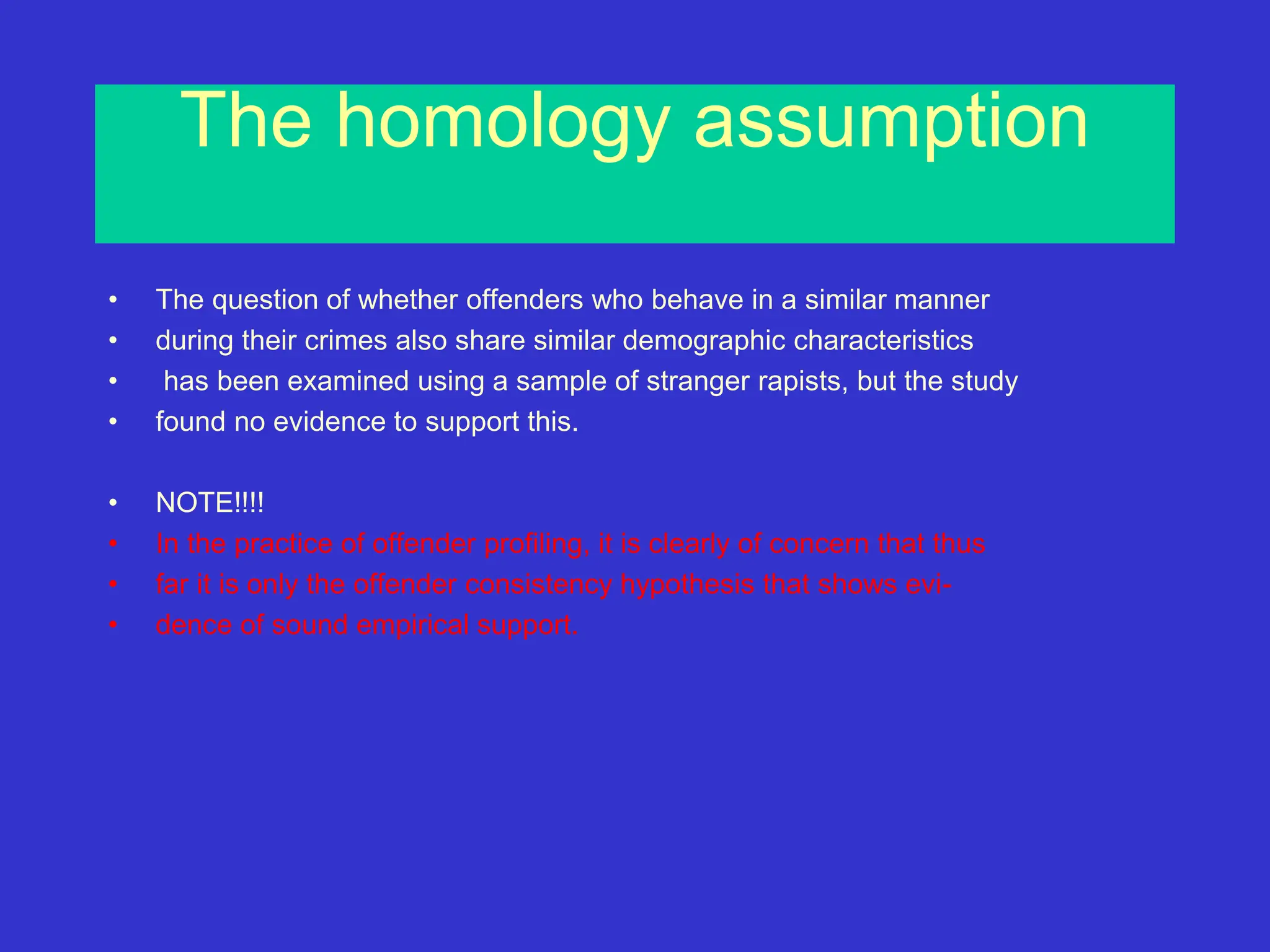 The homology assumption

• The question of whether offenders who behave in a similar manner
• during their crimes also share similar demographic characteristics
• has been examined using a sample of stranger rapists, but the study
• found no evidence to support this.

• NOTE!!!!
• In the practice of offender profiling, it is clearly of concern that thus
• far it is only the offender consistency hypothesis that shows evi-
• dence of sound empirical support.